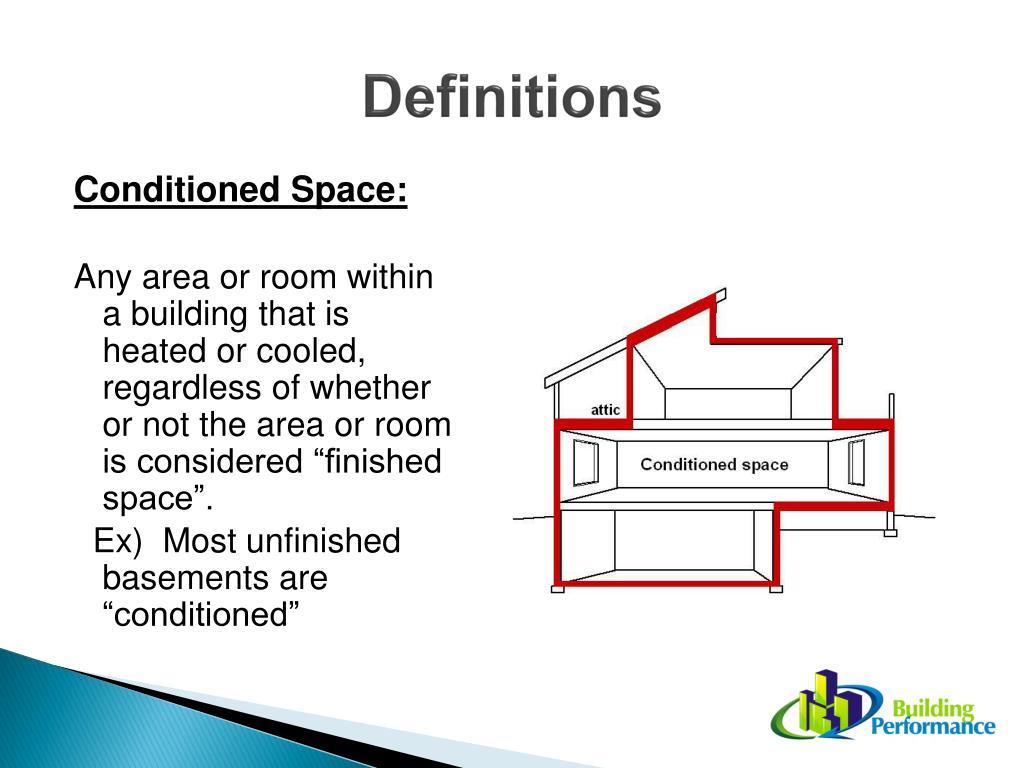 Definitions

Conditioned Space:

Any area or room within a building that is heated or cooled, regardless of whether or not the area or room is considered “finished space”.

Ex) Most unfinished basements are “conditioned”

attic

Conditioned space

Building Performance